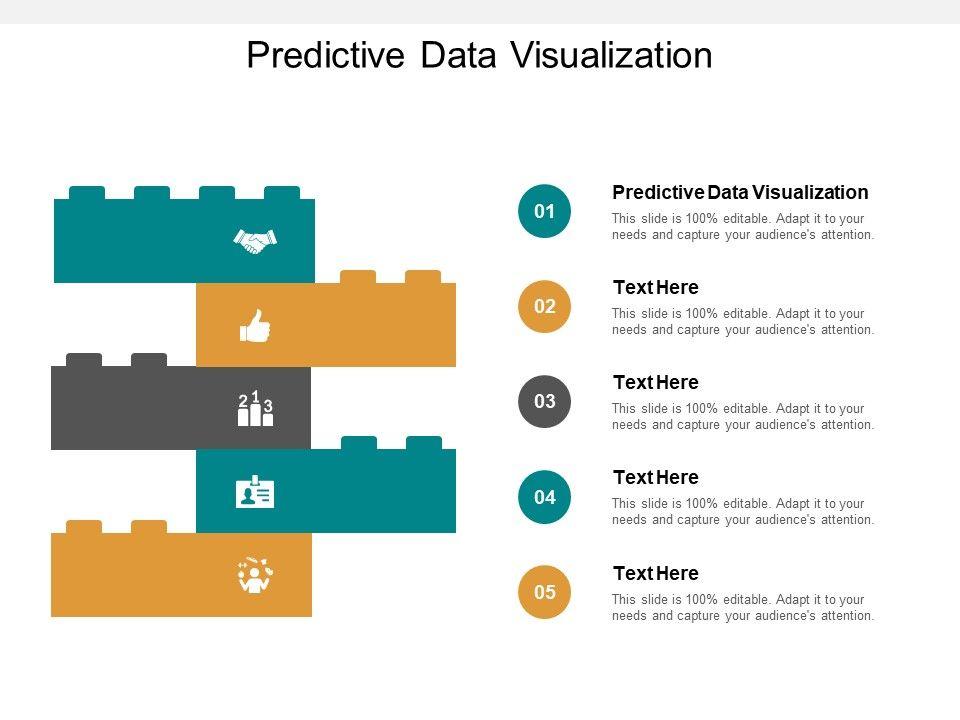 Predictive Data Visualization

2 1 3

01

Predictive Data Visualization

This slide is 100% editable. Adapt it to your needs and capture your audience's attention.

02

Text Here

This slide is 100% editable. Adapt it to your needs and capture your audience's attention.

03

Text Here

This slide is 100% editable. Adapt it to your needs and capture your audience's attention.

04

Text Here

This slide is 100% editable. Adapt it to your needs and capture your audience's attention.

05

Text Here

This slide is 100% editable. Adapt it to your needs and capture your audience's attention.